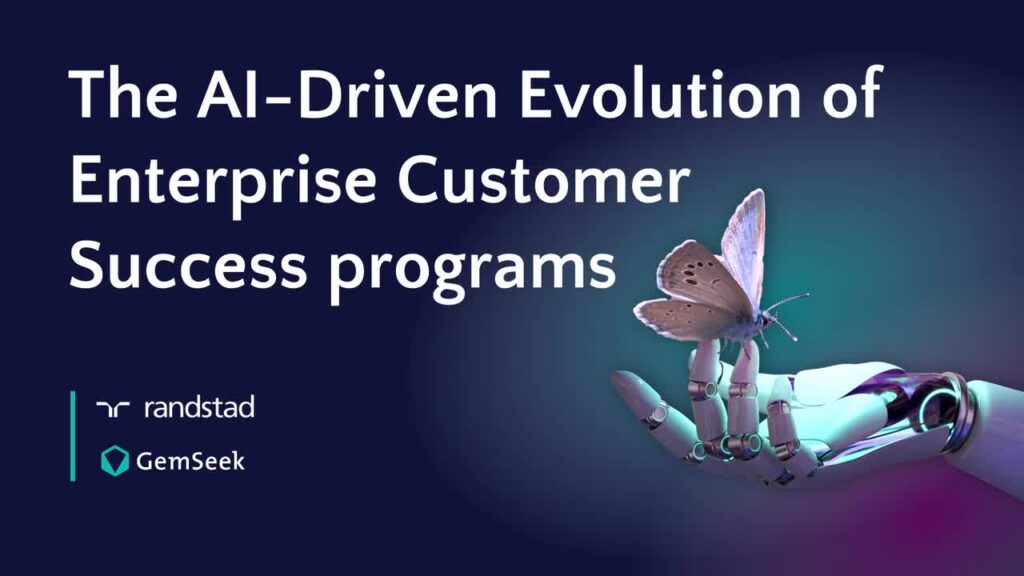 The AI-Driven Evolution of Enterprise Customer Success programs

randstad

GemSeek